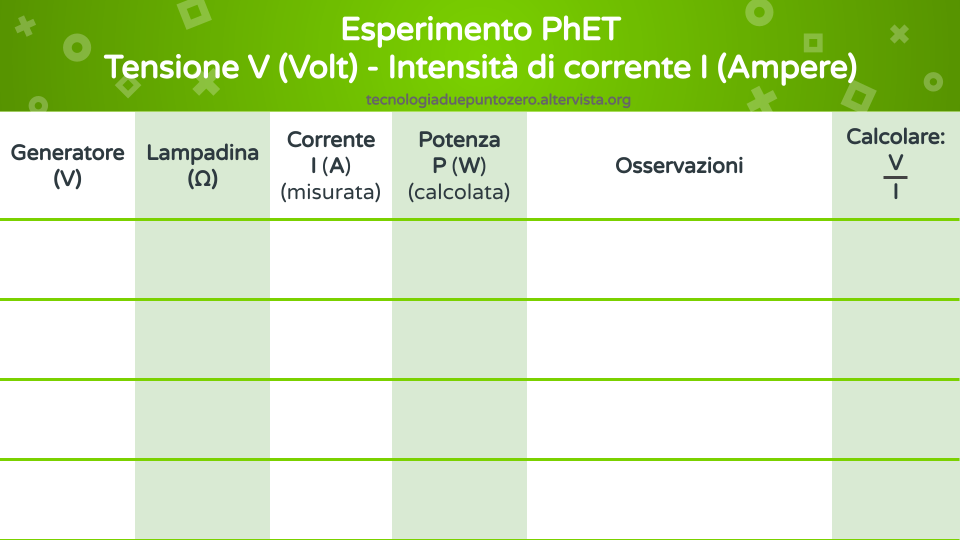 Esperimento PhET
Tensione V (Volt) - Intensità di corrente I (Ampere)

tecnologiaduepuntozero.altervista.org

| Generatore (V) | Lampadina (Ω) | Corrente I (A) (misurata) | Potenza P (W) (calcolata) | Osservazioni | Calcolare: $\frac{V}{I}$ |
|---|---|---|---|---|---|
| | | | | | |
| | | | | | |
| | | | | | |
| | | | | | |